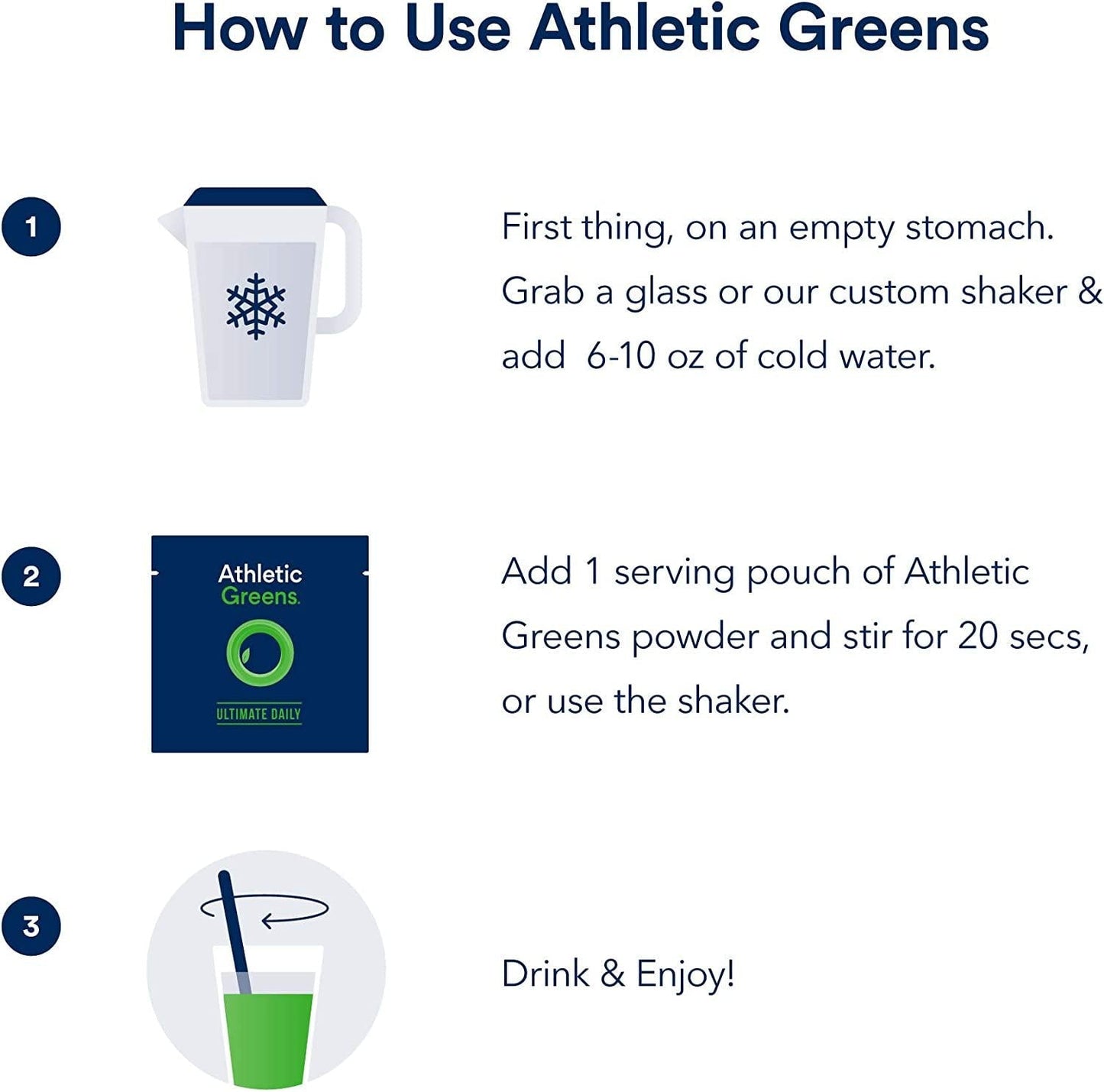 How to Use Athletic Greens

1

First thing, on an empty stomach. Grab a glass or our custom shaker & add 6-10 oz of cold water.

2

Athletic Greens.

ULTIMATE DAILY

Add 1 serving pouch of Athletic Greens powder and stir for 20 secs, or use the shaker.

3

Drink & Enjoy!